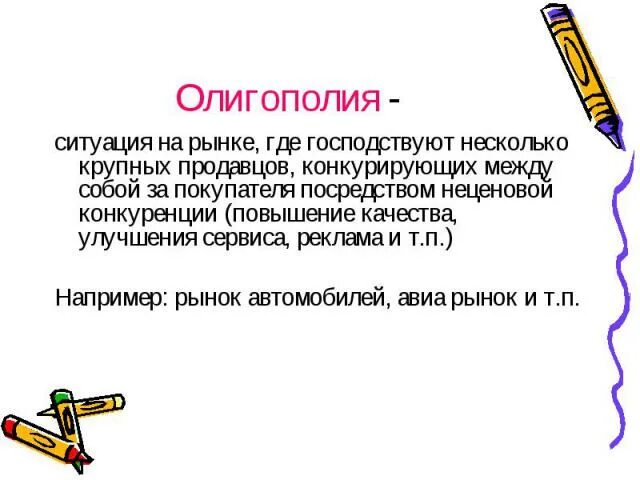 Олигополия -

ситуация на рынке, где господствуют несколько крупных продавцов, конкурирующих между собой за покупателя посредством неценовой конкуренции (повышение качества, улучшения сервиса, реклама и т.п.)

Например: рынок автомобилей, авиа рынок и т.п.